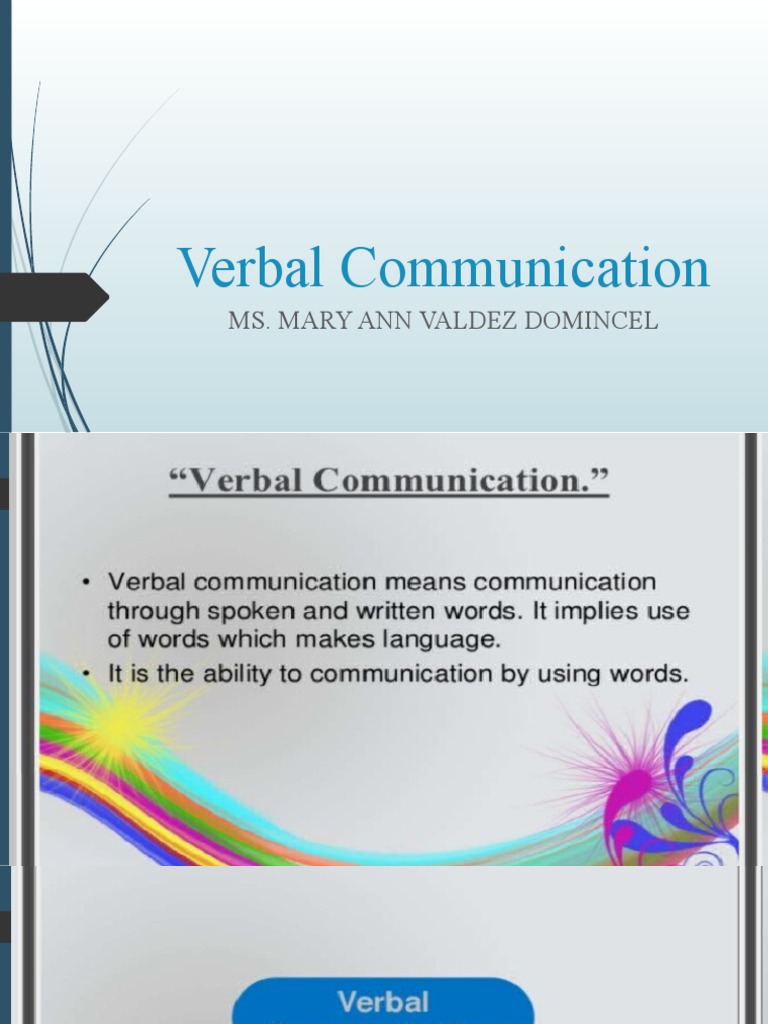 Verbal Communication

MS. MARY ANN VALDEZ DOMINCEL

"Verbal Communication."

• Verbal communication means communication through spoken and written words. It implies use of words which makes language.
• It is the ability to communication by using words.

Verbal